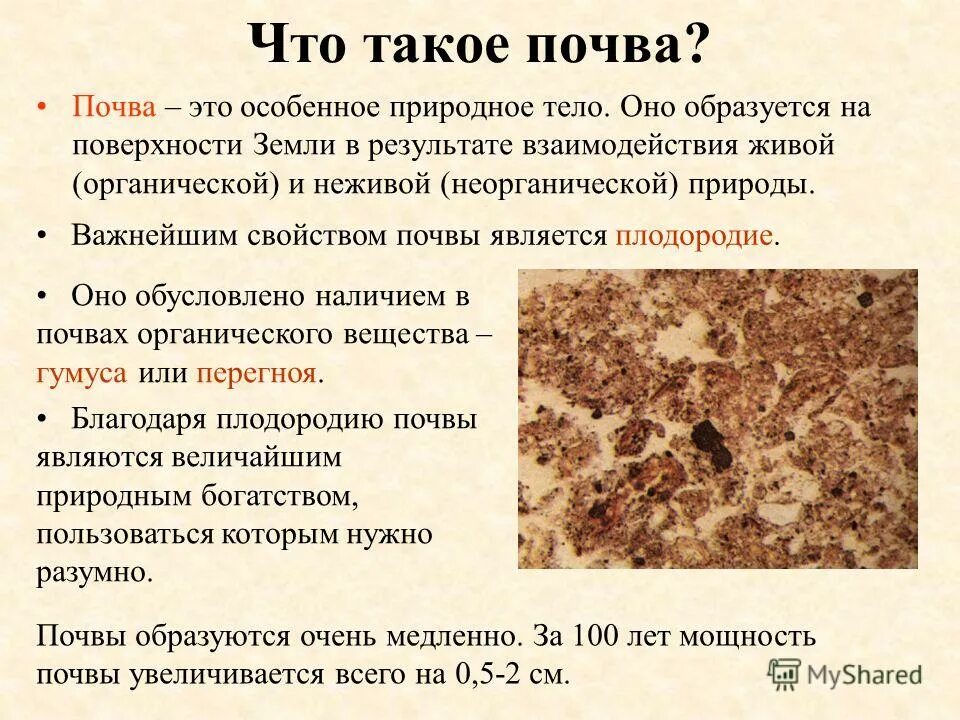 Что такое почва?

• Почва – это особенное природное тело. Оно образуется на поверхности Земли в результате взаимодействия живой (органической) и неживой (неорганической) природы.

• Важнейшим свойством почвы является плодородие.

• Оно обусловлено наличием в почвах органического вещества – гумуса или перегноя.

• Благодаря плодородию почвы являются величайшим природным богатством, пользоваться которым нужно разумно.

Почвы образуются очень медленно. За 100 лет мощность почвы увеличивается всего на 0,5-2 см.

MyShared